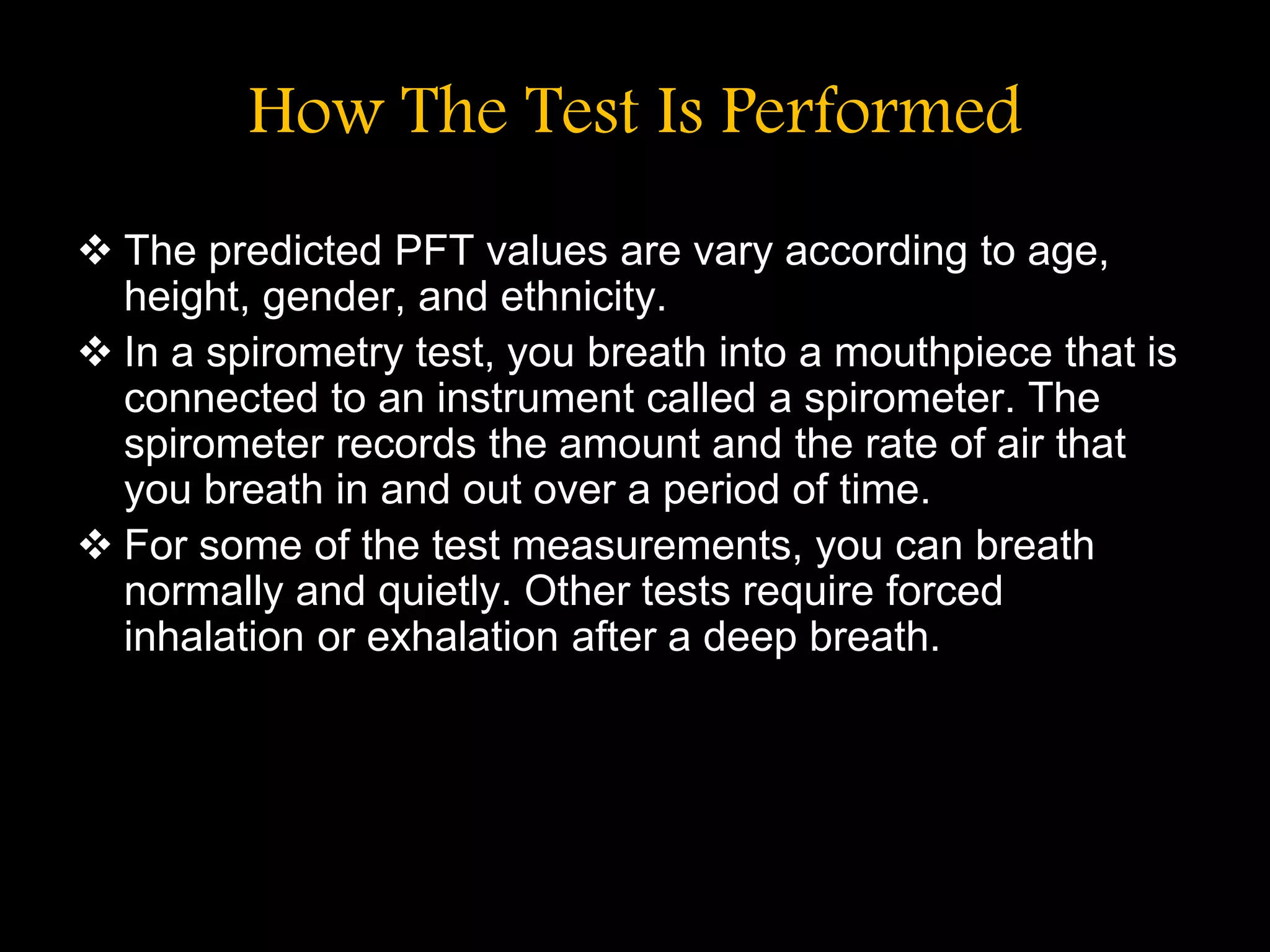 How The Test Is Performed

❖ The predicted PFT values are vary according to age, height, gender, and ethnicity.

❖ In a spirometry test, you breath into a mouthpiece that is connected to an instrument called a spirometer. The spirometer records the amount and the rate of air that you breath in and out over a period of time.

❖ For some of the test measurements, you can breath normally and quietly. Other tests require forced inhalation or exhalation after a deep breath.